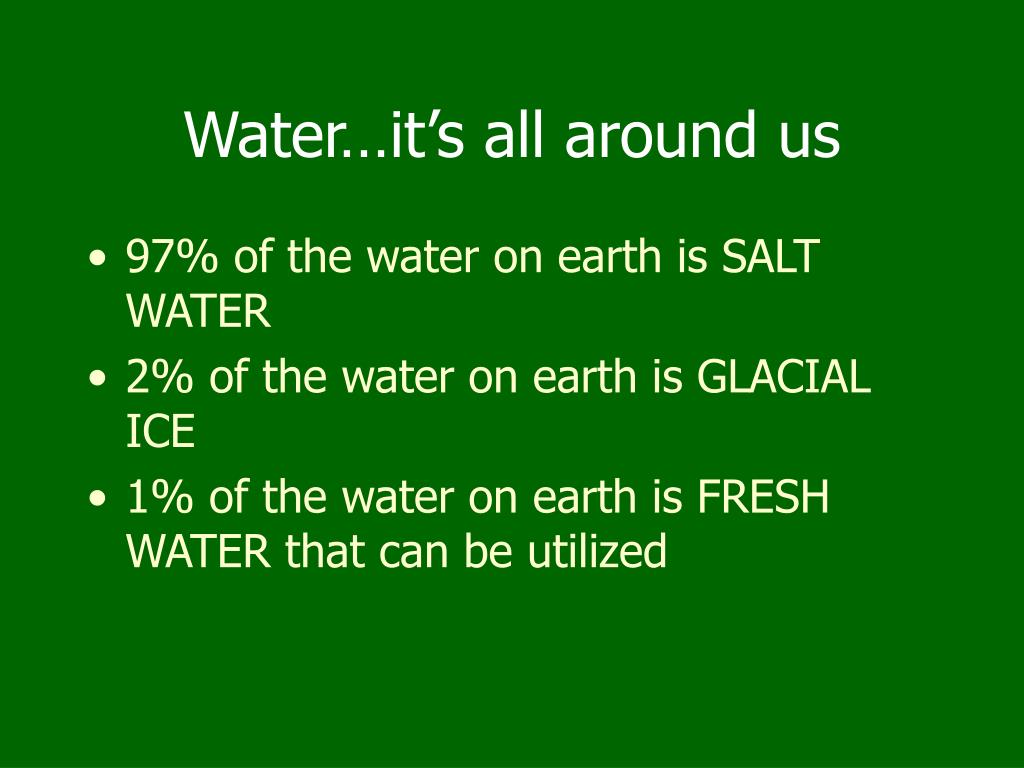 Water…it’s all around us

• 97% of the water on earth is SALT WATER
• 2% of the water on earth is GLACIAL ICE
• 1% of the water on earth is FRESH WATER that can be utilized